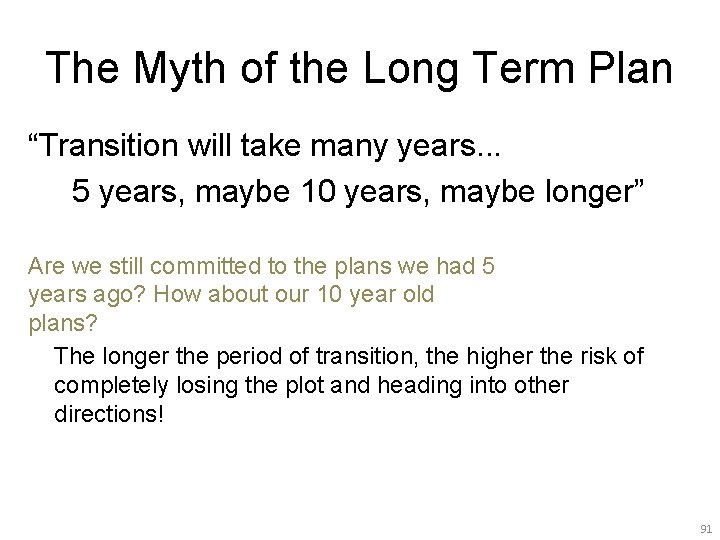 The Myth of the Long Term Plan

“Transition will take many years...

5 years, maybe 10 years, maybe longer”

Are we still committed to the plans we had 5 years ago? How about our 10 year old plans?

The longer the period of transition, the higher the risk of completely losing the plot and heading into other directions!

91